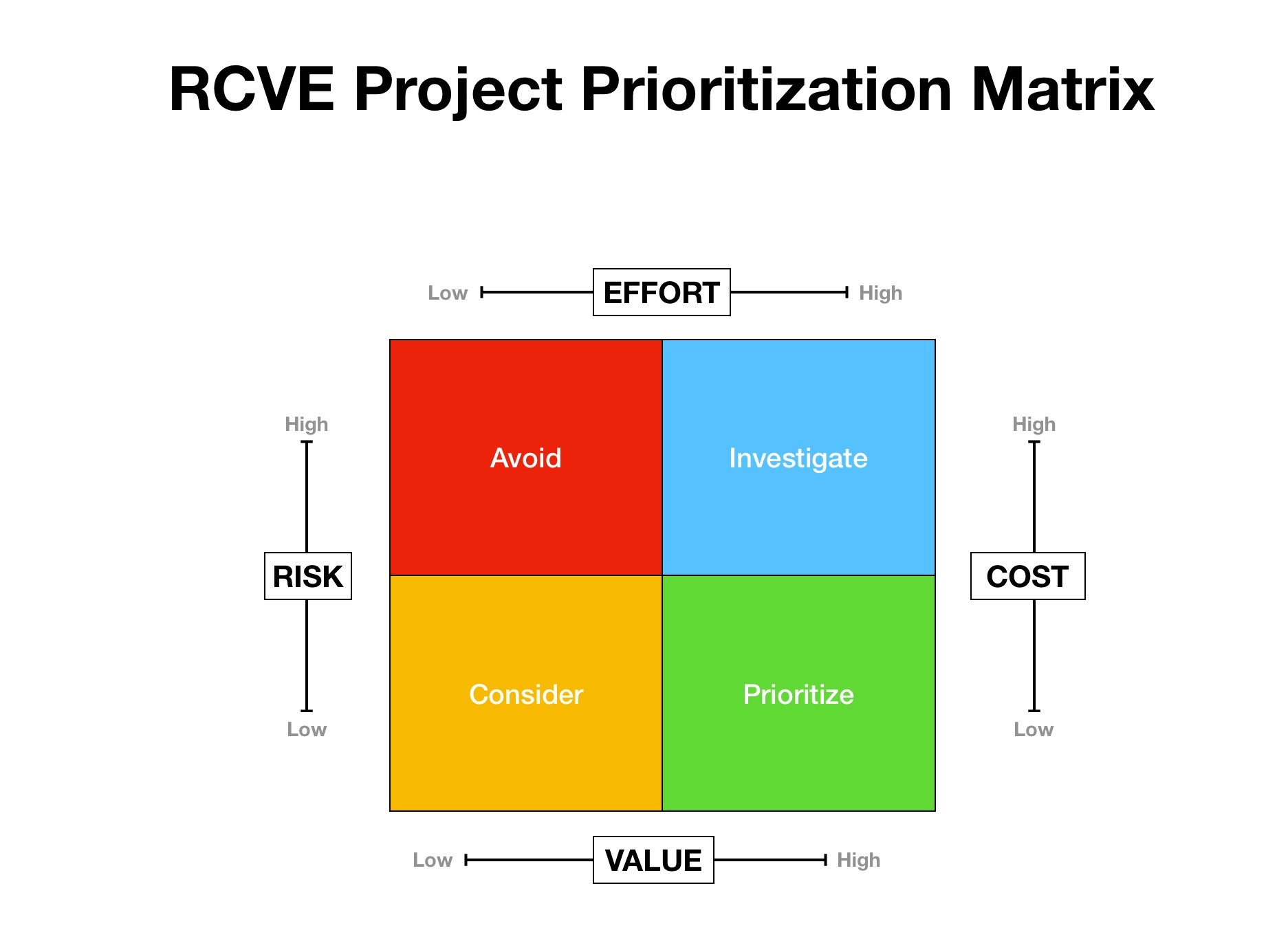 RCVE Project Prioritization Matrix

Low EFFORT High

High
RISK
Low

Avoid

Investigate

Consider

Prioritize

High
COST
Low

Low VALUE High